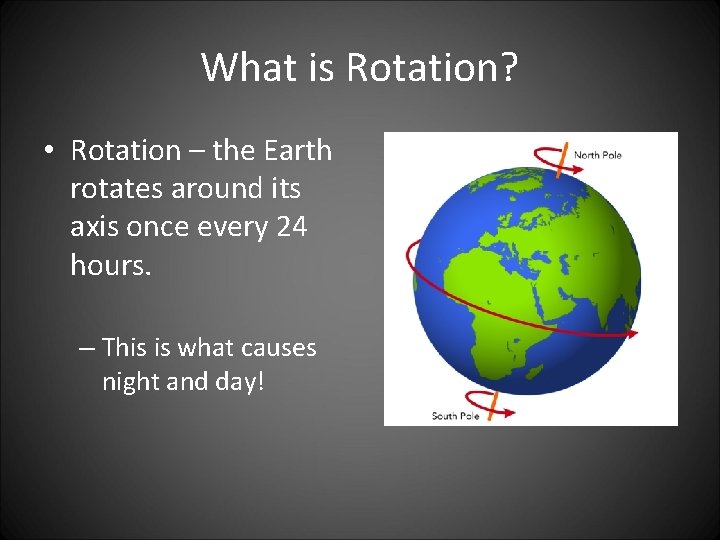 What is Rotation?

• Rotation – the Earth rotates around its axis once every 24 hours.

– This is what causes night and day!

North Pole

South Pole